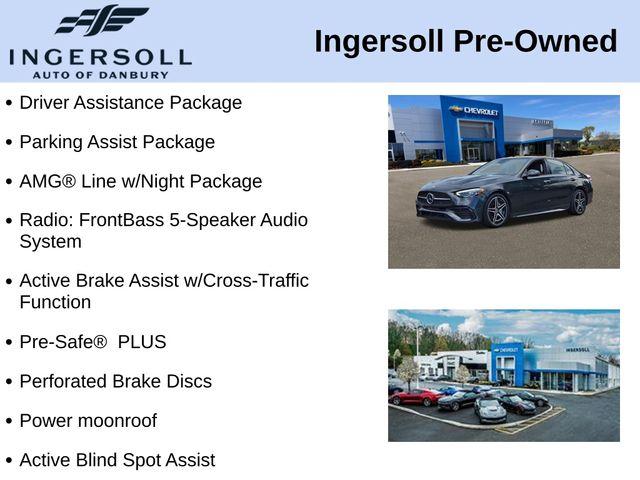 INGERSOLL
AUTO OF DANBURY

Ingersoll Pre-Owned

• Driver Assistance Package
• Parking Assist Package
• AMG® Line w/Night Package
• Radio: FrontBass 5-Speaker Audio System
• Active Brake Assist w/Cross-Traffic Function
• Pre-Safe® PLUS
• Perforated Brake Discs
• Power moonroof
• Active Blind Spot Assist

CHEVROLET

CHEVROLET INGERSOLL